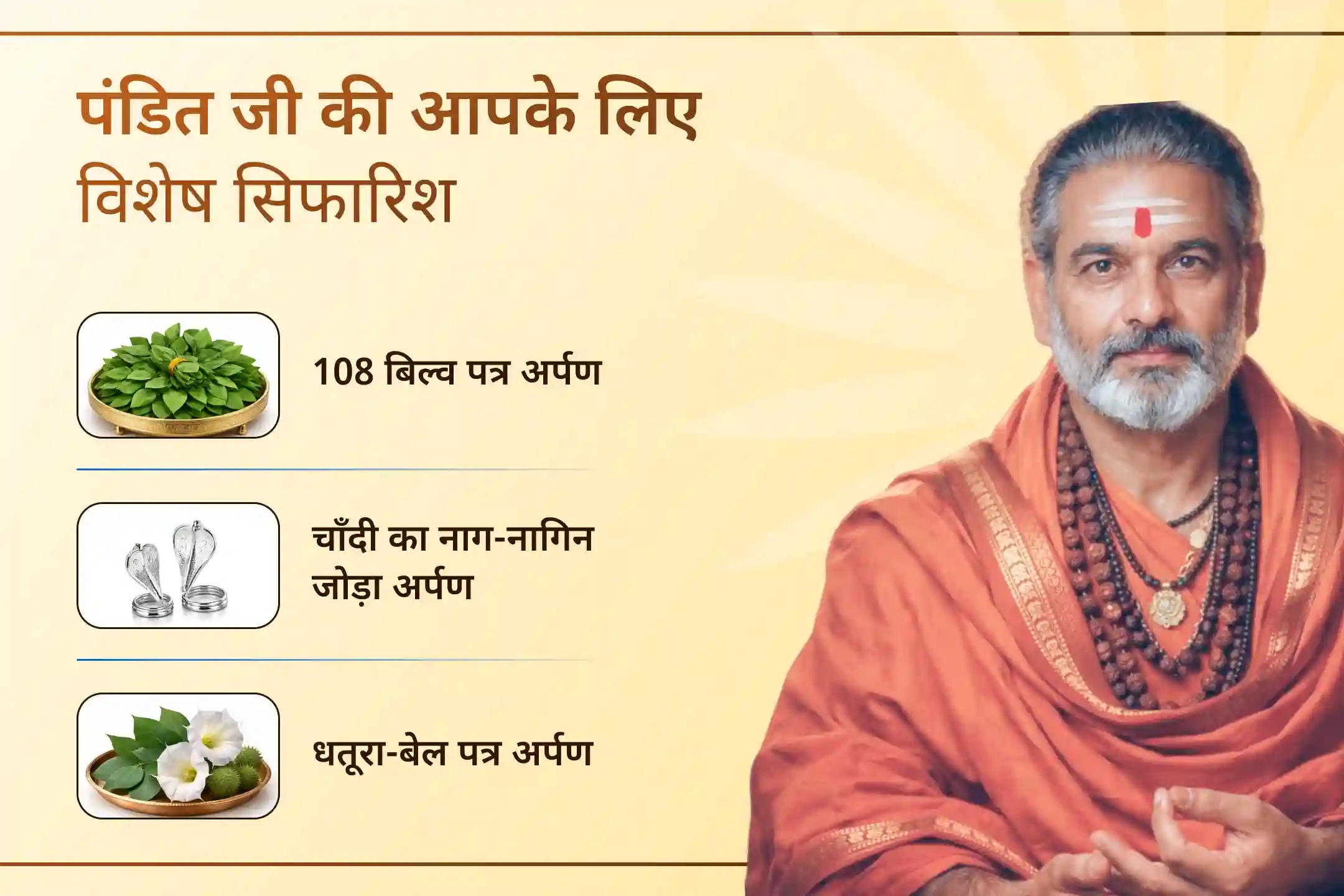 पंडित जी की आपके लिए
विशेष सिफारिश

108 बिल्व पत्र अर्पण

चाँदी का नाग-नागिन
जोड़ा अर्पण

धतूरा-बेल पत्र अर्पण